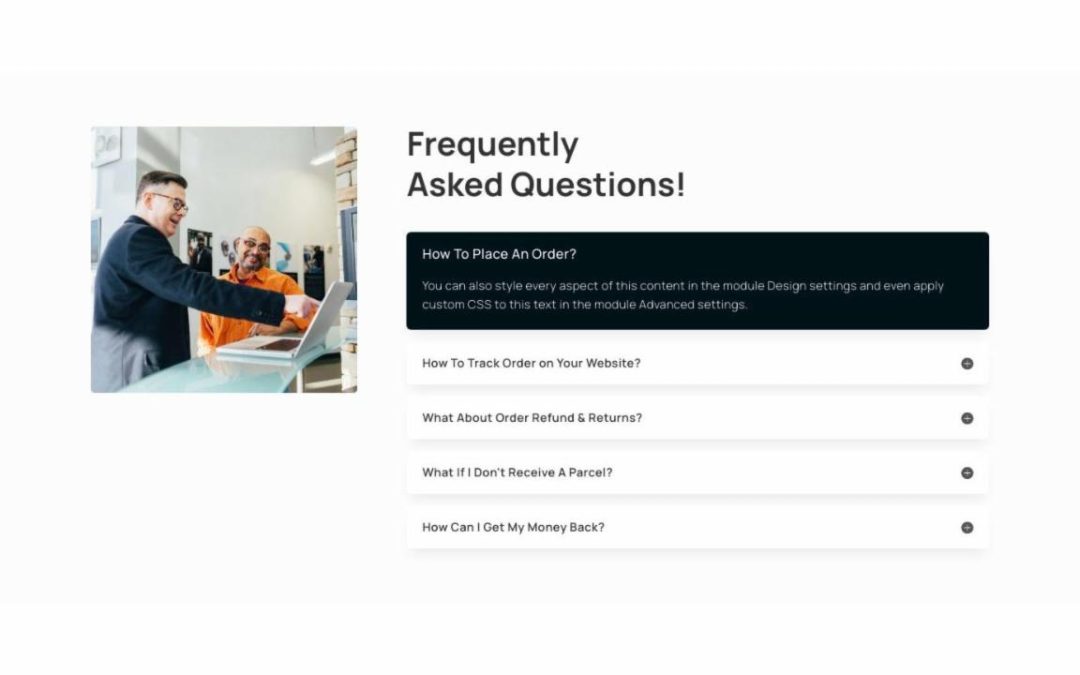 Frequently Asked Questions!

How To Place An Order?

You can also style every aspect of this content in the module Design settings and even apply custom CSS to this text in the module Advanced settings.

How To Track Order on Your Website?

What About Order Refund & Returns?

What If I Don't Receive A Parcel?

How Can I Get My Money Back?